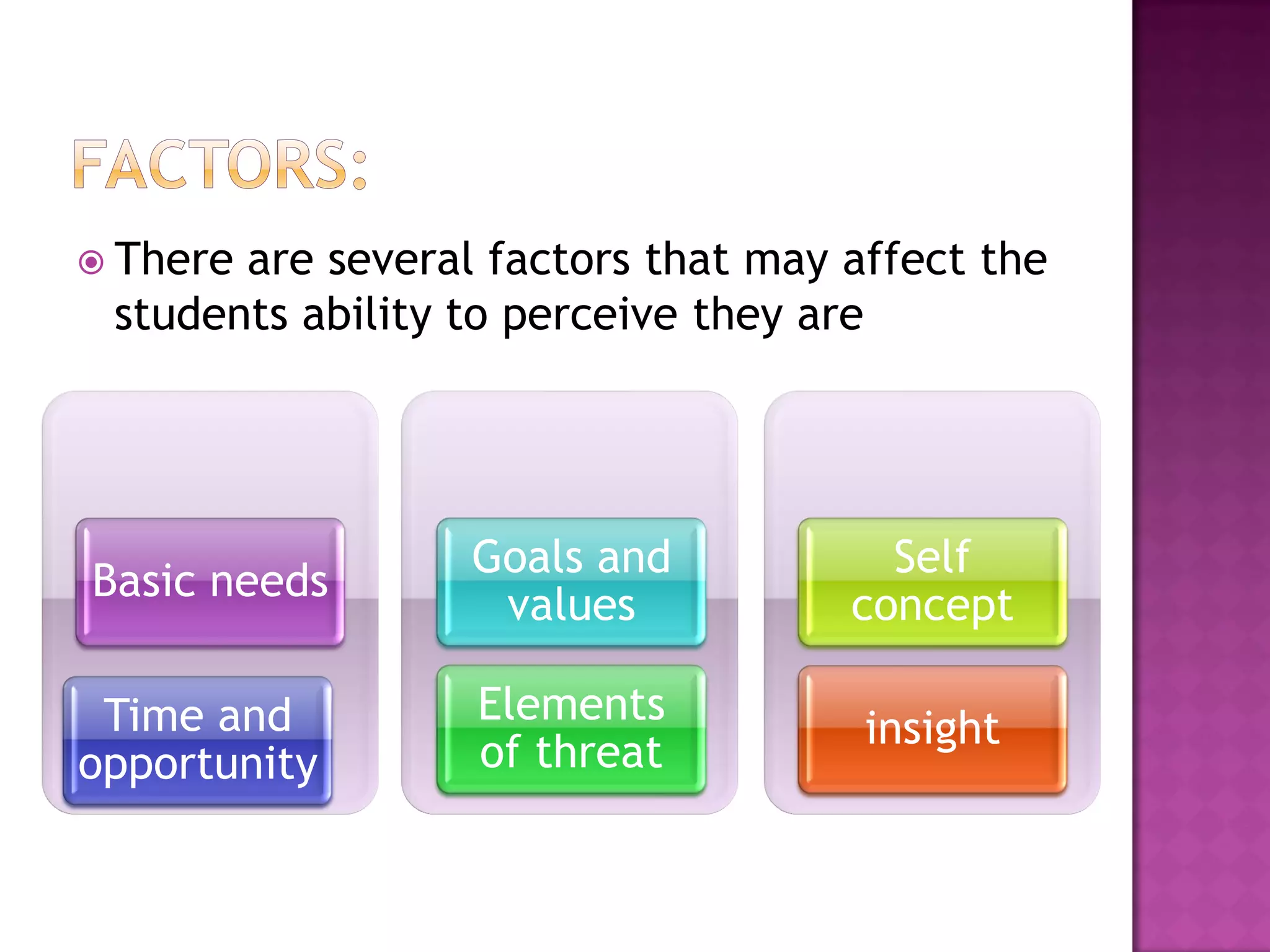 FACTORS:

There are several factors that may affect the students ability to perceive they are

Basic needs

Time and opportunity

Goals and values

Elements of threat

Self concept

insight